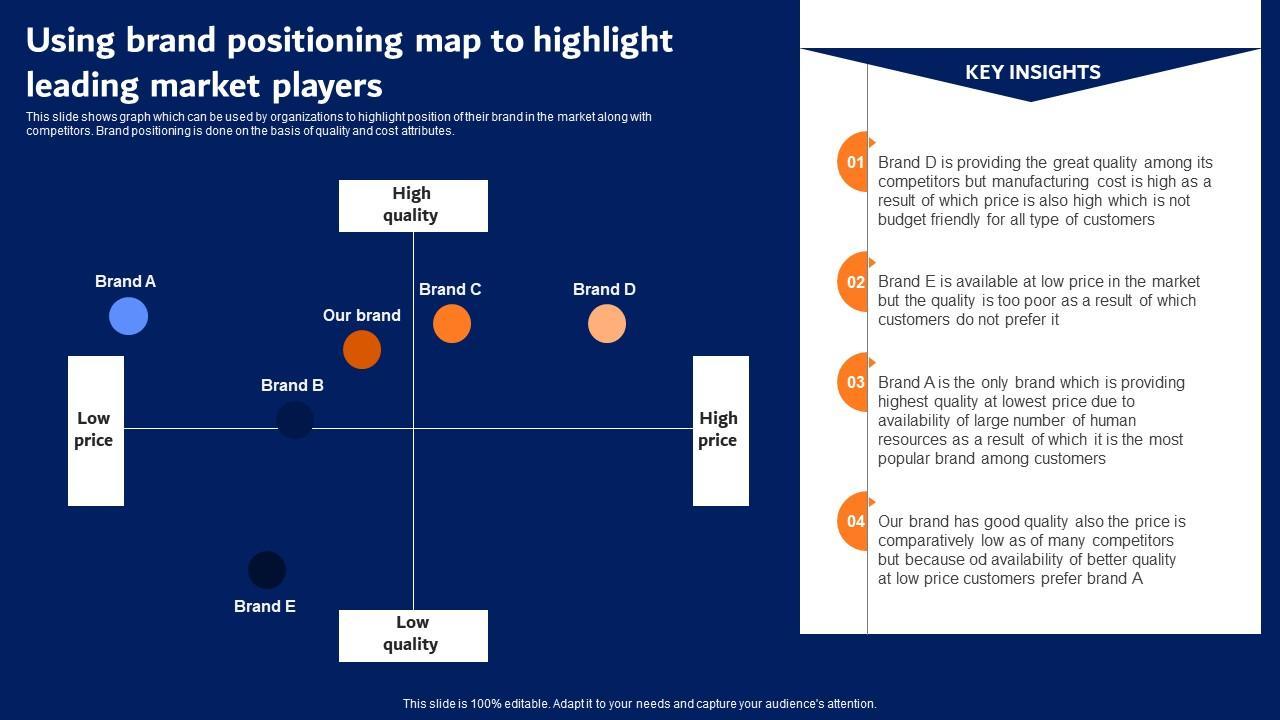 Using brand positioning map to highlight leading market players

This slide shows graph which can be used by organizations to highlight position of their brand in the market along with competitors. Brand positioning is done on the basis of quality and cost attributes.

High quality

Brand A

Our brand

Brand C

Brand D

Brand B

Low price

High price

Brand E

Low quality

KEY INSIGHTS

01 Brand D is providing the great quality among its competitors but manufacturing cost is high as a result of which price is also high which is not budget friendly for all type of customers

02 Brand E is available at low price in the market but the quality is too poor as a result of which customers do not prefer it

03 Brand A is the only brand which is providing highest quality at lowest price due to availability of large number of human resources as a result of which it is the most popular brand among customers

04 Our brand has good quality also the price is comparatively low as of many competitors but because od availability of better quality at low price customers prefer brand A

This slide is 100% editable. Adapt it to your needs and capture your audience's attention.